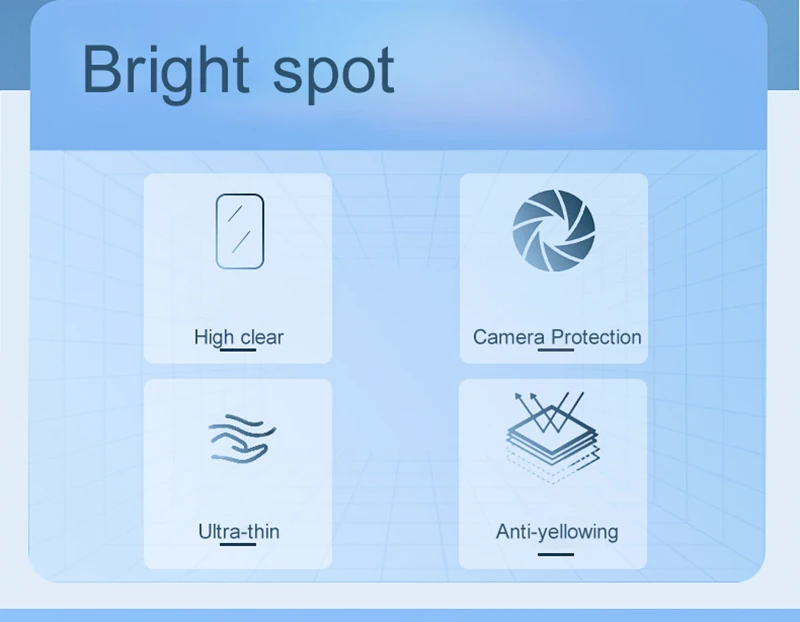 Bright spot

High clear

Camera Protection

Ultra-thin

Anti-yellowing